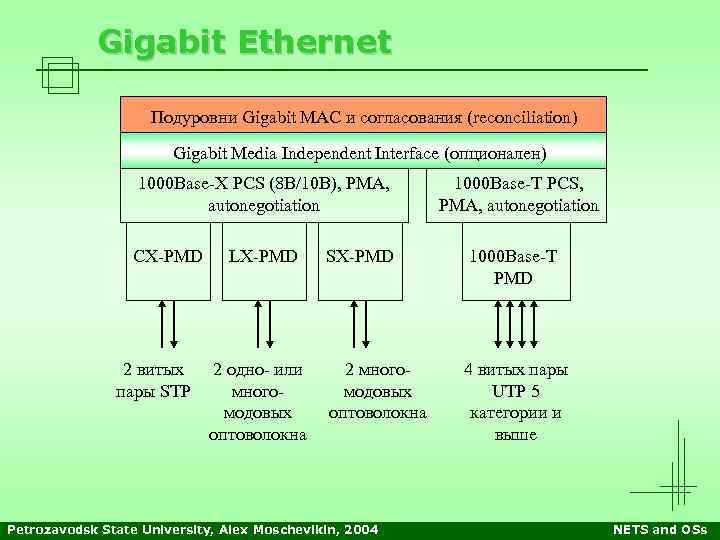 Gigabit Ethernet

Подуровни Gigabit MAC и согласования (reconciliation)

Gigabit Media Independent Interface (опционален)

1000Base-X PCS (8B/10B), PMA, autonegotiation

1000Base-T PCS, PMA, autonegotiation

CX-PMD

LX-PMD

SX-PMD

1000Base-T PMD

2 витых пары STP

2 одно- или много-модовых оптоволокна

2 много-модовых оптоволокна

4 витых пары UTP 5 категории и выше

Petrozavodsk State University, Alex Moschevikin, 2004

NETS and OSs